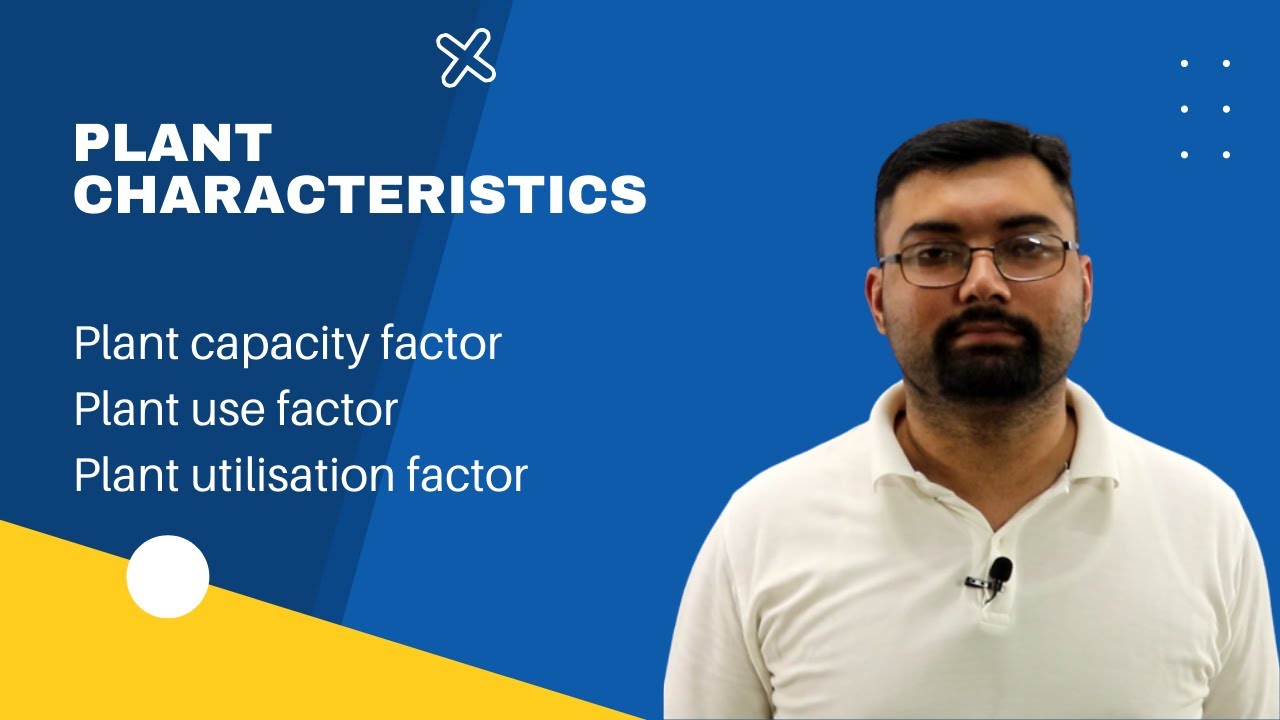 PLANT CHARACTERISTICS

Plant capacity factor
Plant use factor
Plant utilisation factor